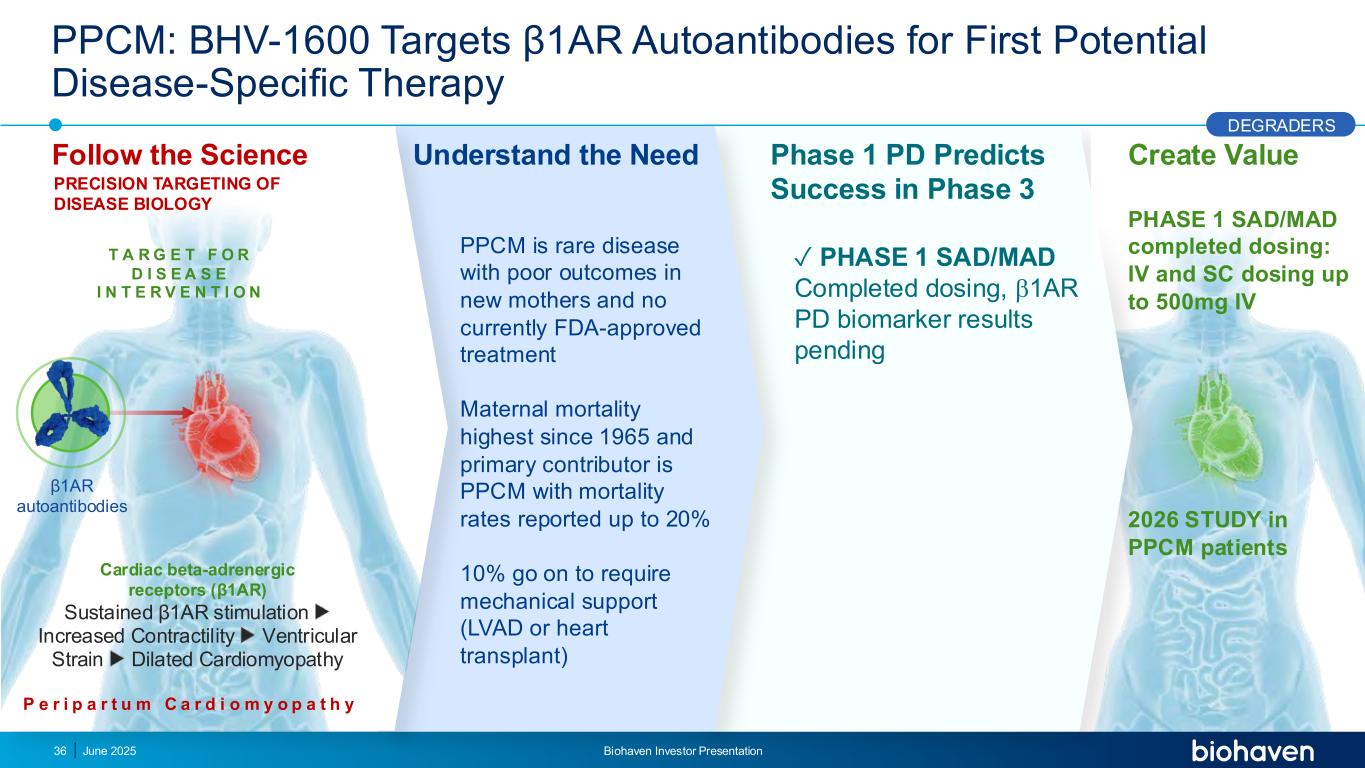 PPCM: BHV-1600 Targets β1AR Autoantibodies for First Potential Disease-Specific Therapy

DEGRADERS

Follow the Science
PRECISION TARGETING OF DISEASE BIOLOGY

TARGET FOR DISEASE INTERVENTION

β1AR autoantibodies

Cardiac beta-adrenergic receptors (β1AR)
Sustained β1AR stimulation ▶ Increased Contractility ▶ Ventricular Strain ▶ Dilated Cardiomyopathy

Peripartum Cardiomyopathy

Understand the Need

PPCM is rare disease with poor outcomes in new mothers and no currently FDA-approved treatment

Maternal mortality highest since 1965 and primary contributor is PPCM with mortality rates reported up to 20%

10% go on to require mechanical support (LVAD or heart transplant)

Phase 1 PD Predicts Success in Phase 3

✓ PHASE 1 SAD/MAD
Completed dosing, β1AR PD biomarker results pending

Create Value

PHASE 1 SAD/MAD completed dosing: IV and SC dosing up to 500mg IV

2026 STUDY in PPCM patients

36 | June 2025 Biohaven Investor Presentation biohaven